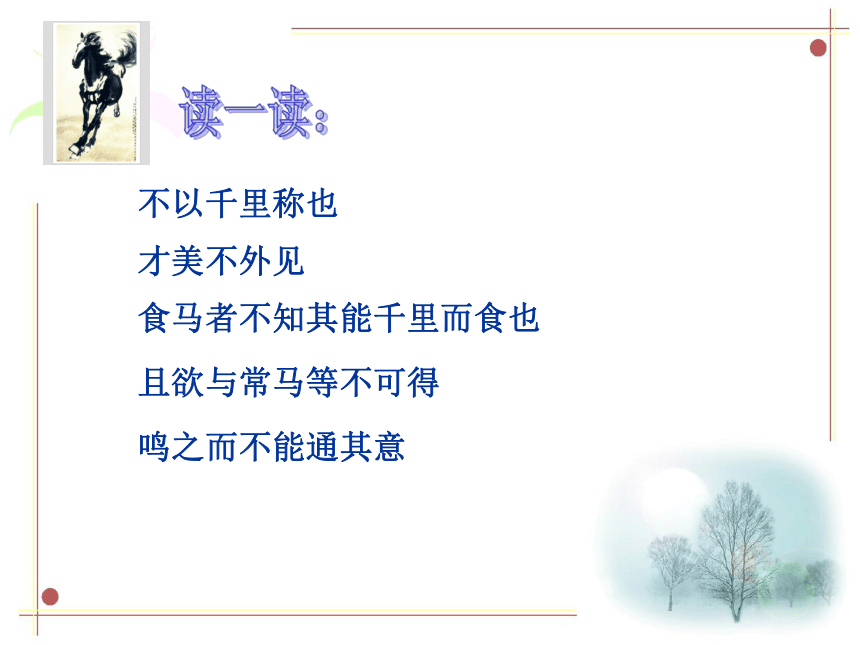 读一读:

不以千里称也

才美不外见

食马者不知其能千里而食也

且欲与常马等不可得

鸣之而不能通其意